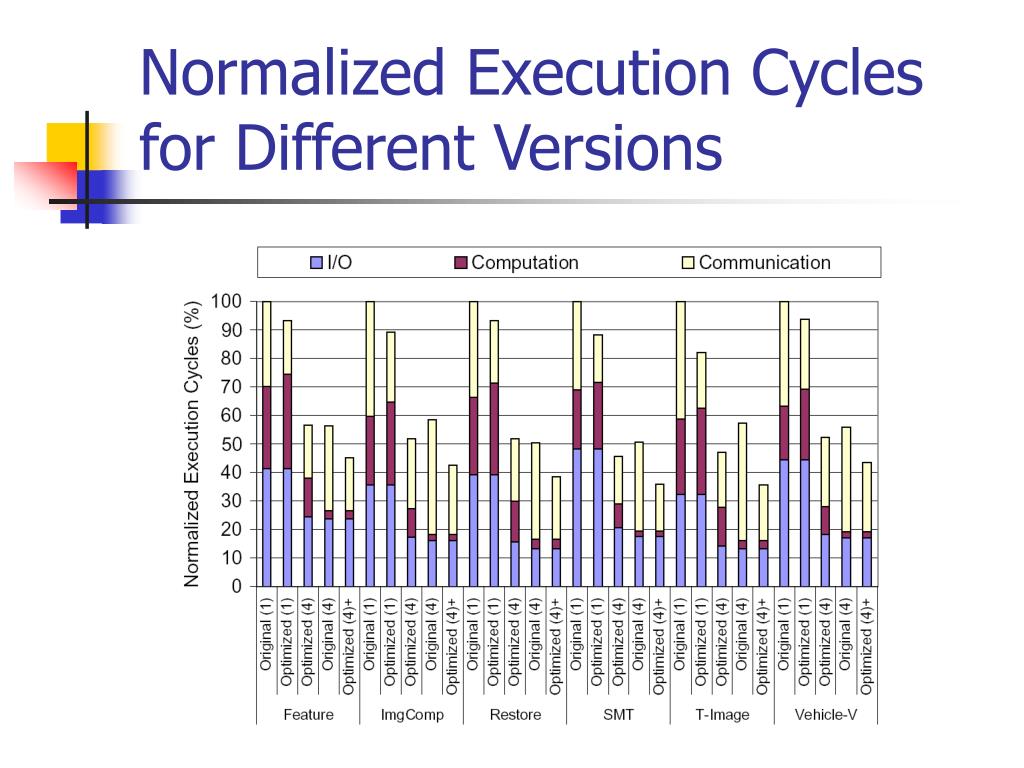 Normalized Execution Cycles for Different Versions

I/O
Computation
Communication

Normalized Execution Cycles (%)

100
90
80
70
60
50
40
30
20
10
0

Original (1)
Optimized (1)
Optimized (4)
Original (4)
Optimized (4)+
Original (1)
Optimized (1)
Optimized (4)
Original (4)
Optimized (4)+
Original (1)
Optimized (1)
Optimized (4)
Original (4)
Optimized (4)+
Original (1)
Optimized (1)
Optimized (4)
Original (4)
Optimized (4)+
Original (1)
Optimized (1)
Optimized (4)
Original (4)
Optimized (4)+
Original (1)
Optimized (1)
Optimized (4)
Original (4)
Optimized (4)+

Feature
ImgComp
Restore
SMT
T-Image
Vehicle-V